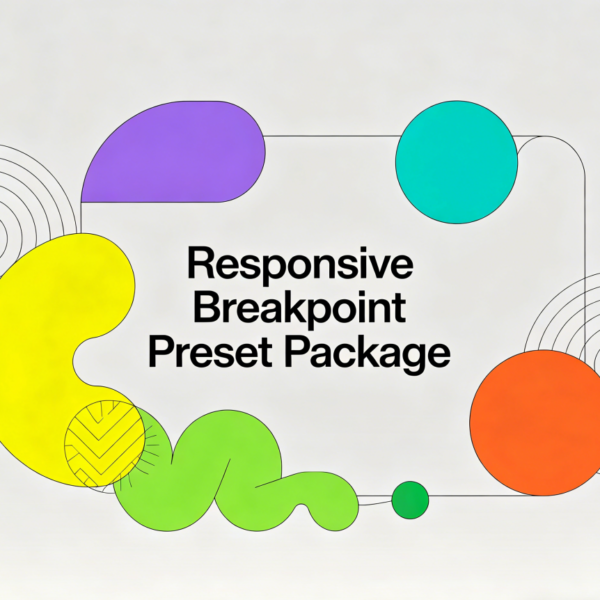 Responsive Breakpoint Preset Package